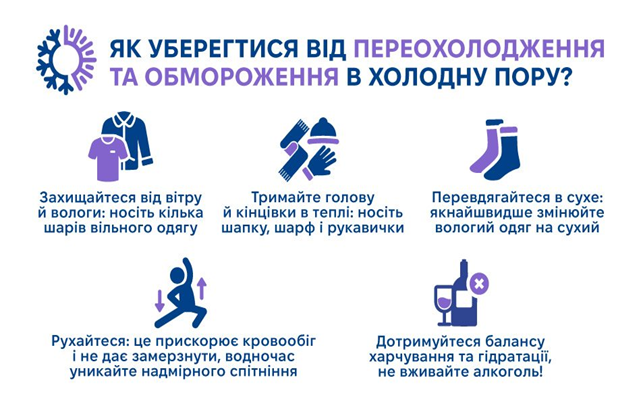 ЯК УБЕРЕГТИСЯ ВІД ПЕРЕОХОЛОДЖЕННЯ ТА ОБМОРОЖЕННЯ В ХОЛОДНУ ПОРУ?

Захищайтеся від вітру й вологи: носіть кілька шарів вільного одягу

Тримайте голову й кінцівки в теплі: носіть шапку, шарф і рукавички

Перевдягайтеся в сухе: якнайшвидше змінюйте вологий одяг на сухий

Рухайтеся: це прискорює кровообіг і не дає замерзнути, водночас уникайте надмірного спітніння

Дотримуйтеся балансу харчування та гідратації, не вживайте алкоголь!